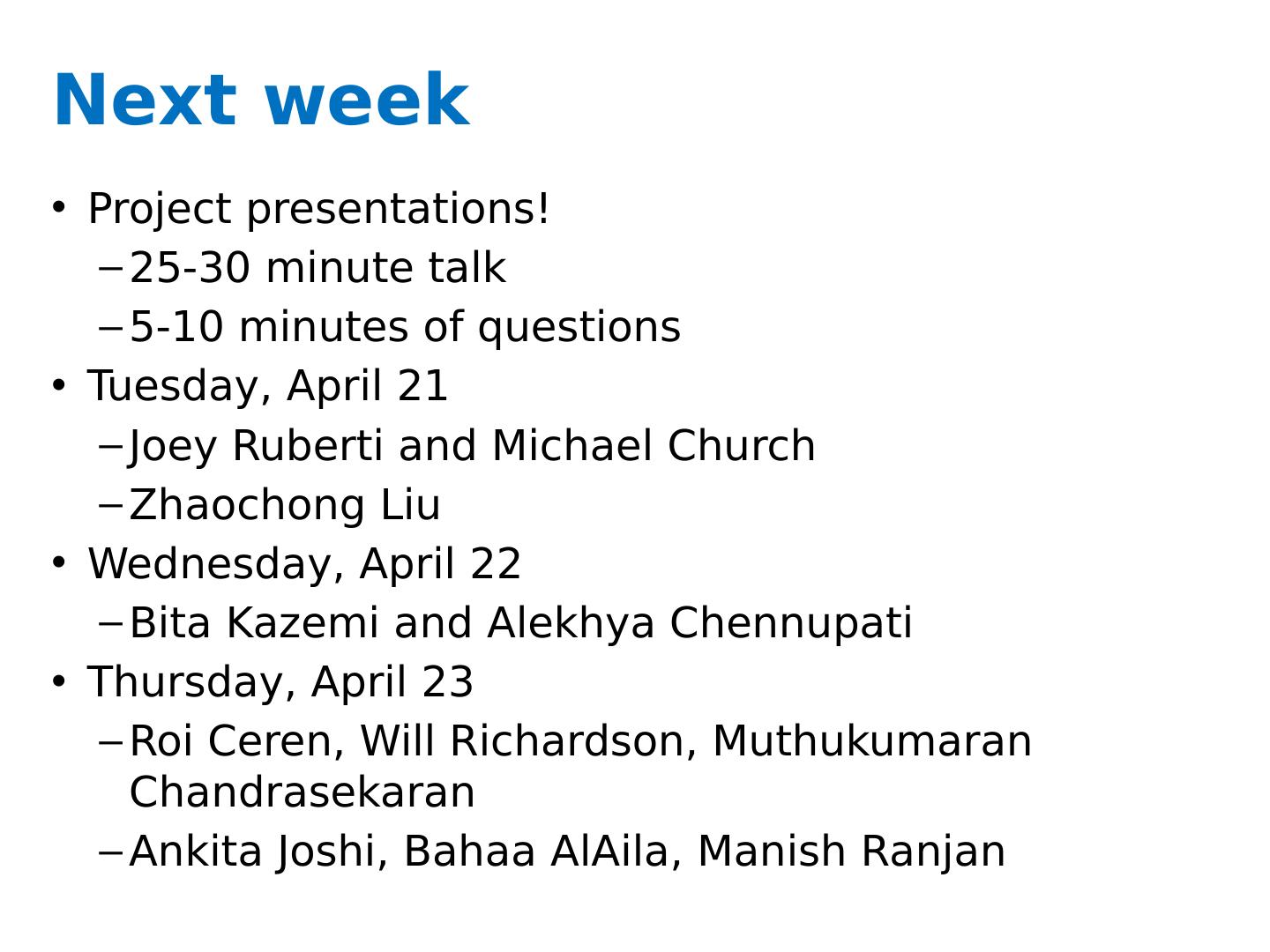 Next week

• Project presentations!
  – 25-30 minute talk
  – 5-10 minutes of questions
• Tuesday, April 21
  – Joey Ruberti and Michael Church
  – Zhaochong Liu
• Wednesday, April 22
  – Bita Kazemi and Alekhya Chennupati
• Thursday, April 23
  – Roi Ceren, Will Richardson, Muthukumaran Chandrasekaran
  – Ankita Joshi, Bahaa AlAila, Manish Ranjan